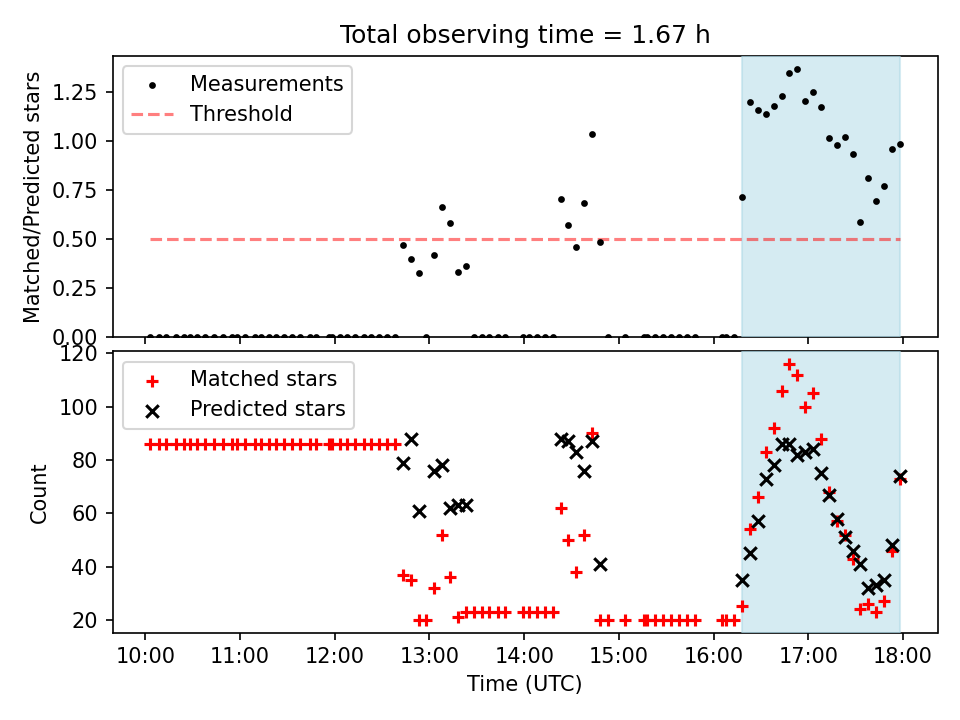 Total observing time = 1.67 h

Measurements
Threshold

Matched/Predicted stars

1.25
1.00
0.75
0.50
0.25
0.00

Matched stars
Predicted stars

Count

120
100
80
60
40
20

10:00
11:00
12:00
13:00
14:00
15:00
16:00
17:00
18:00

Time (UTC)